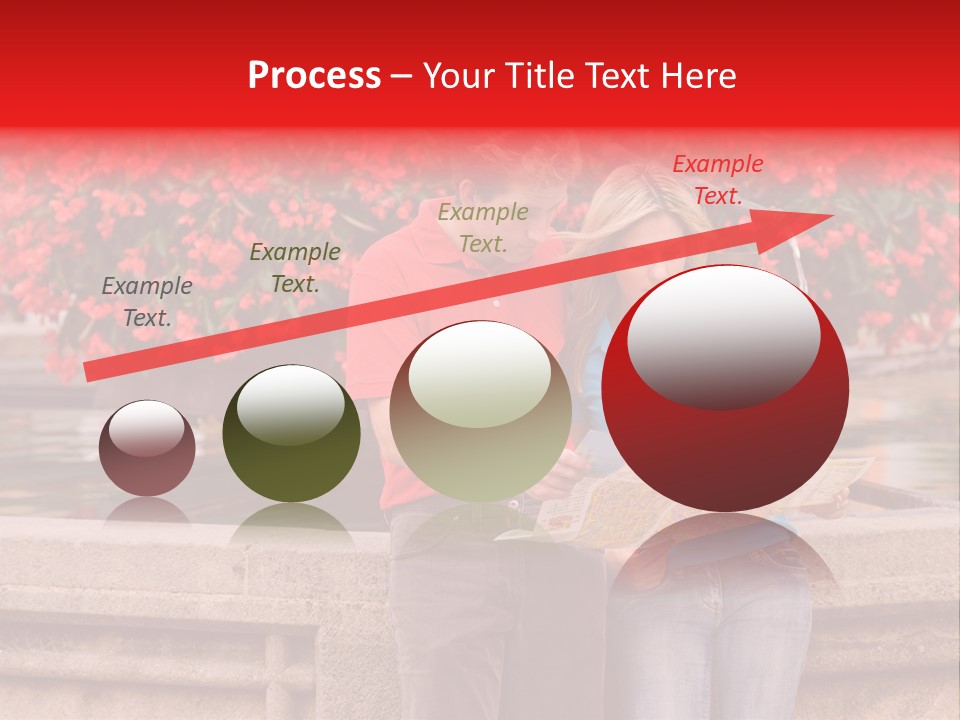 Process – Your Title Text Here

Example Text.

Example Text.

Example Text.

Example Text.